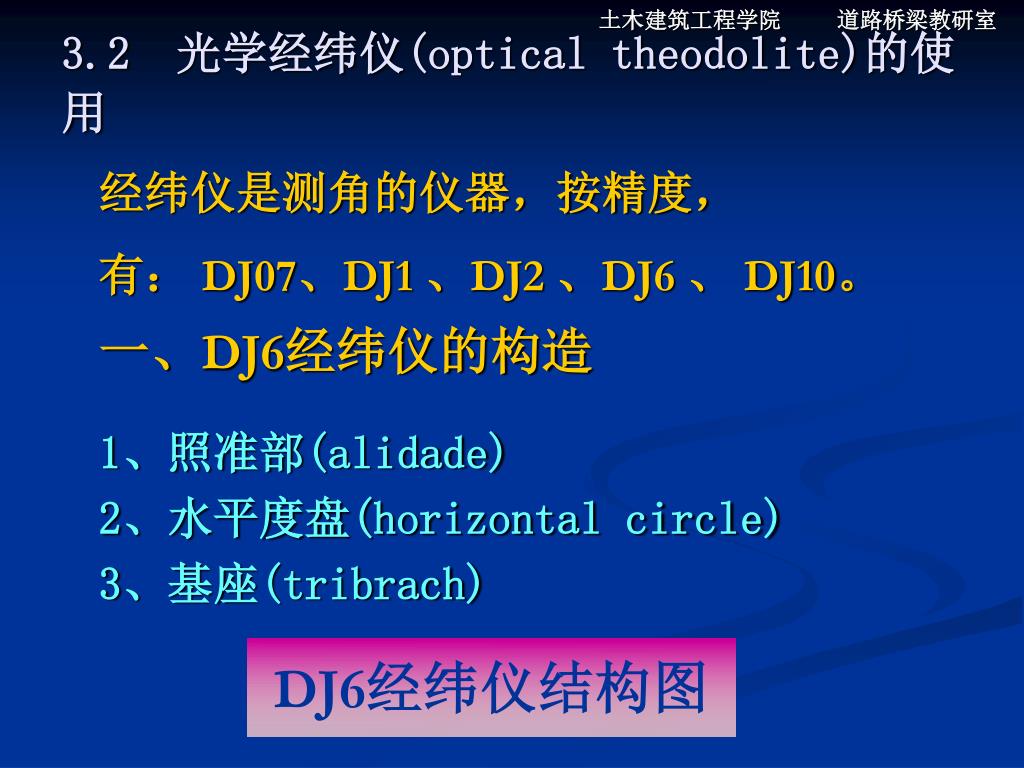 土木建筑工程学院　　道路桥梁教研室

3.2　光学经纬仪(optical theodolite)的使用

经纬仪是测角的仪器，按精度，

有： DJ07、DJ1 、DJ2 、DJ6 、 DJ10。

一、DJ6经纬仪的构造

1、照准部(alidade)
2、水平度盘(horizontal circle)
3、基座(tribrach)

DJ6经纬仪结构图